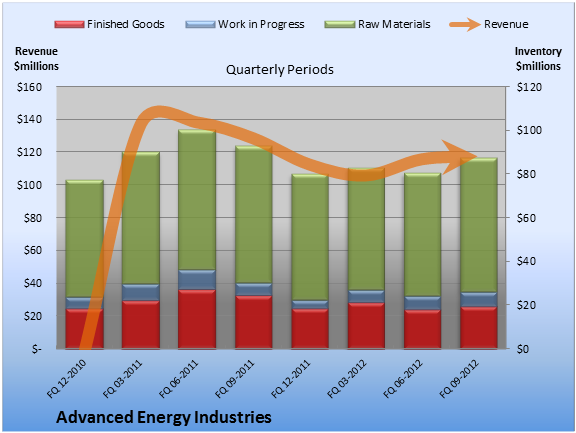 Finished Goods
Work in Progress
Raw Materials
Revenue

Revenue
$millions

Quarterly Periods

Inventory
$millions

$160
$140
$120
$100
$80
$60
$40
$20
$-

$120
$100
$80
$60
$40
$20
$0

FQ 12-2010
FQ 03-2011
FQ 06-2011
FQ 09-2011
FQ 12-2011
FQ 03-2012
FQ 06-2012
FQ 09-2012

Advanced Energy Industries